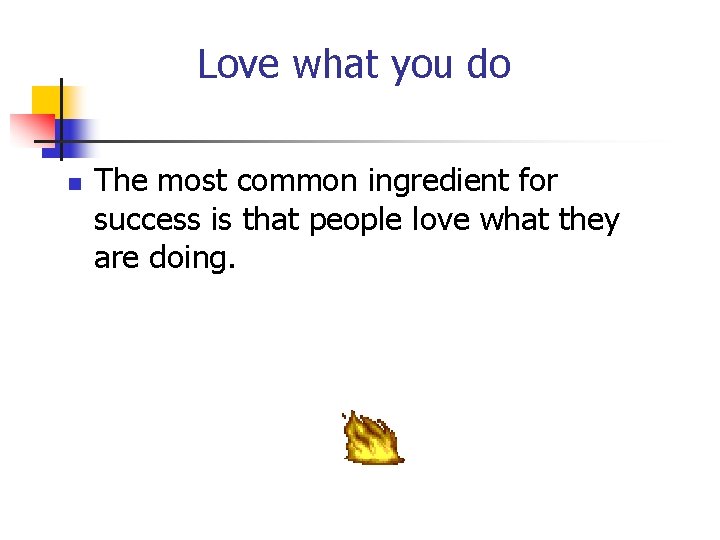 Love what you do

The most common ingredient for success is that people love what they are doing.